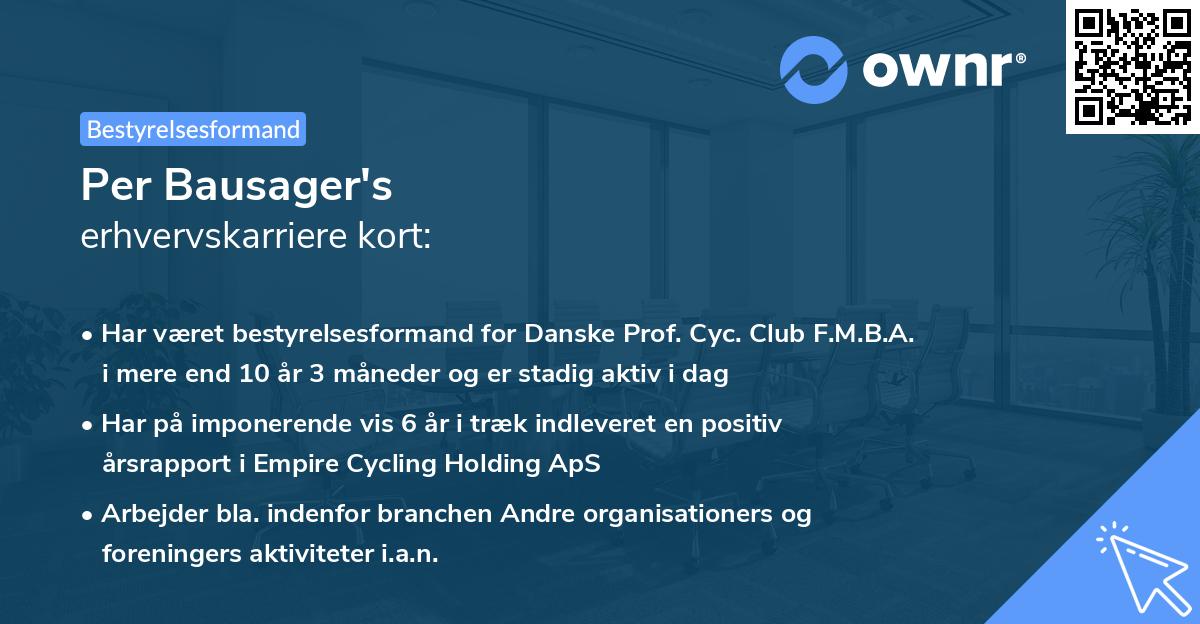 ownr®

Bestyrelsesformand

Per Bausager's
erhvervskarriere kort:

• Har været bestyrelsesformand for Danske Prof. Cyc. Club F.M.B.A. i mere end 10 år 3 måneder og er stadig aktiv i dag
• Har på imponerende vis 6 år i træk indleveret en positiv årsrapport i Empire Cycling Holding ApS
• Arbejder bla. indenfor branchen Andre organisationers og foreningers aktiviteter i.a.n.